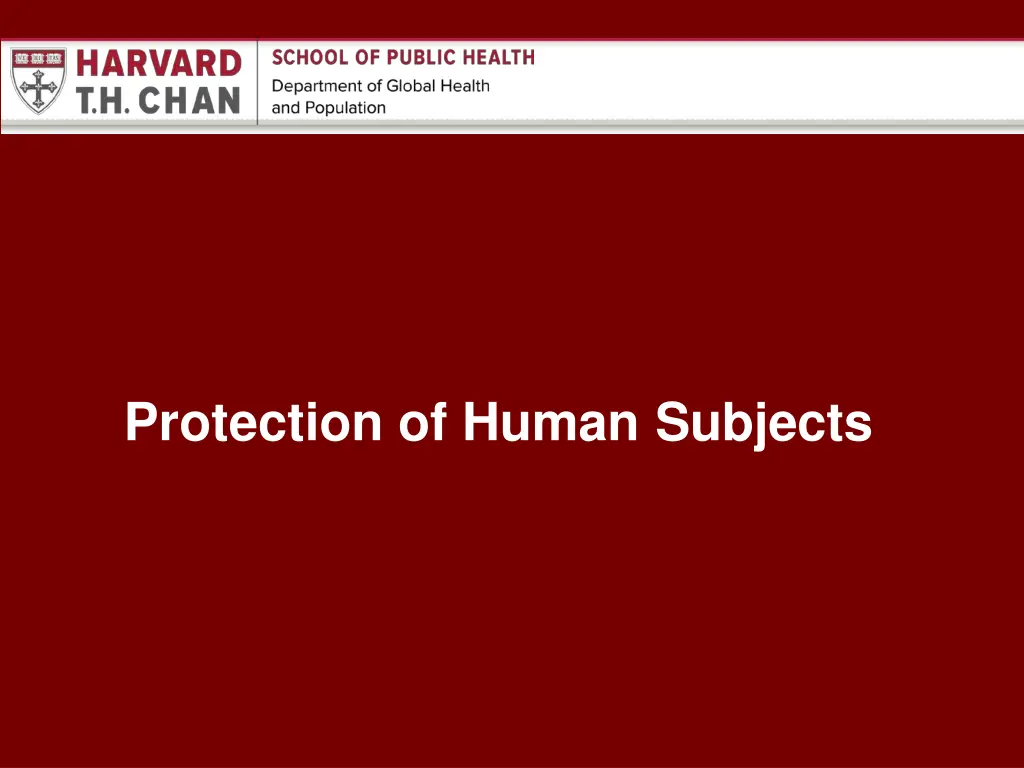 HARVARD
T.H. CHAN

SCHOOL OF PUBLIC HEALTH
Department of Global Health and Population

Protection of Human Subjects